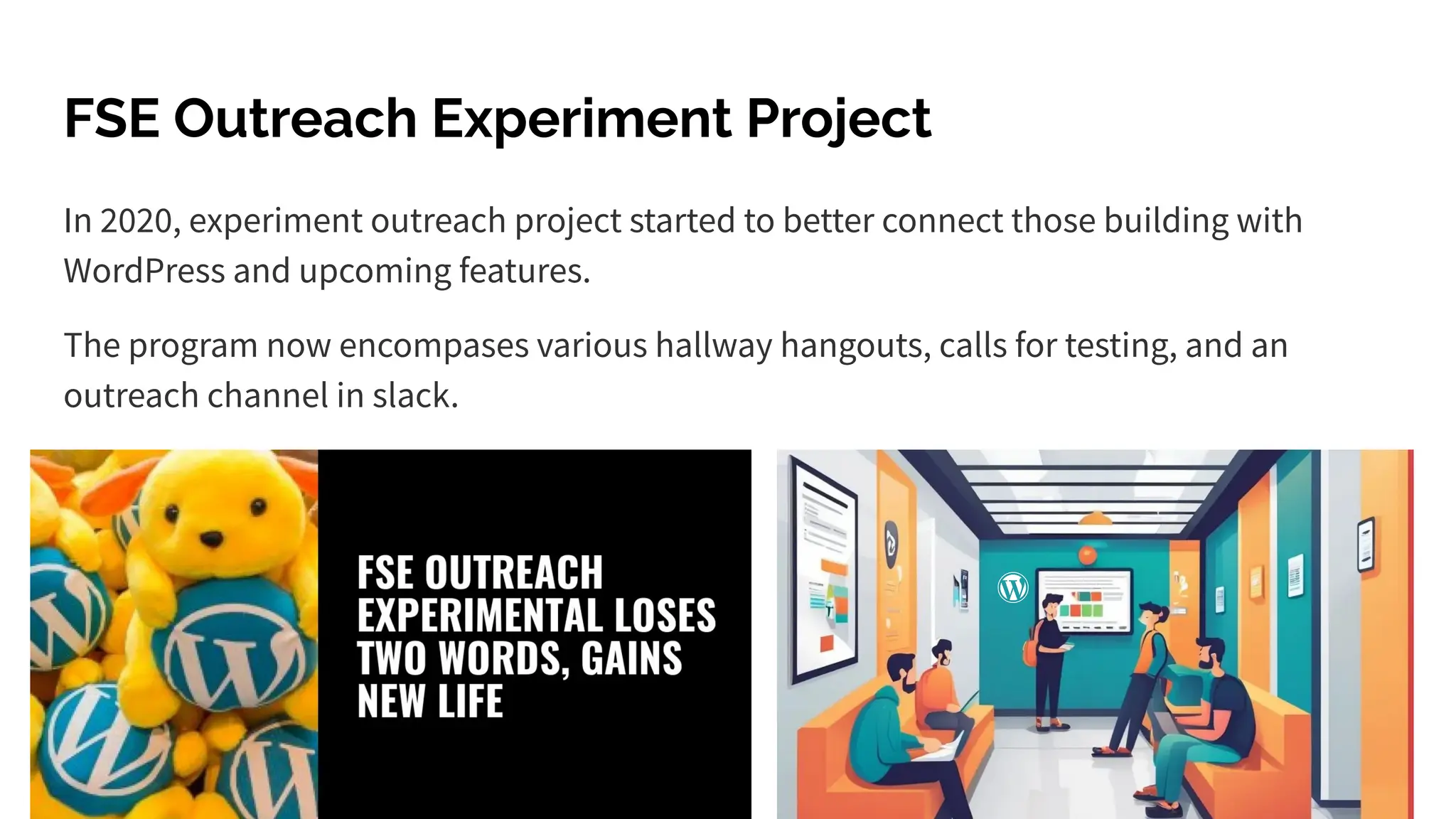 FSE Outreach Experiment Project

In 2020, experiment outreach project started to better connect those building with WordPress and upcoming features.

The program now encompases various hallway hangouts, calls for testing, and an outreach channel in slack.

FSE OUTREACH EXPERIMENTAL LOSES TWO WORDS, GAINS NEW LIFE